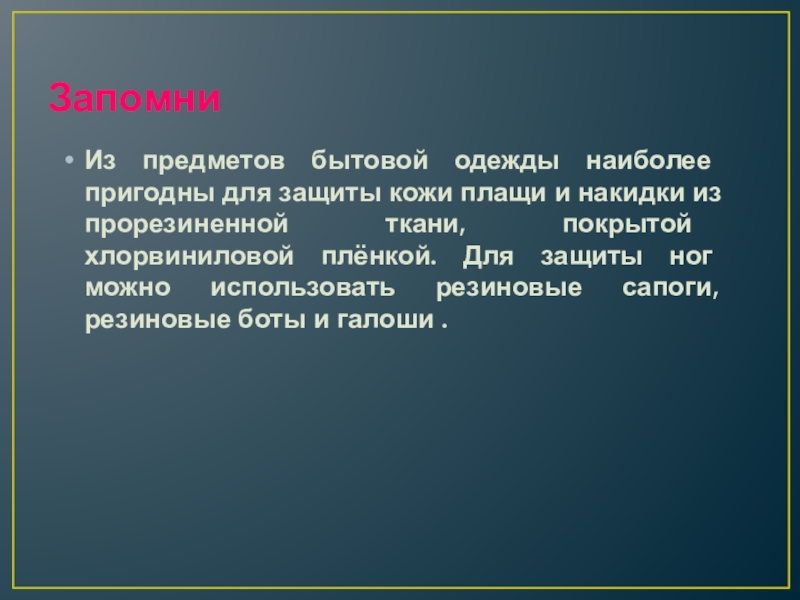 Запомни

• Из предметов бытовой одежды наиболее пригодны для защиты кожи плащи и накидки из прорезиненной ткани, покрытой хлорвиниловой плёнкой. Для защиты ног можно использовать резиновые сапоги, резиновые боты и галоши .